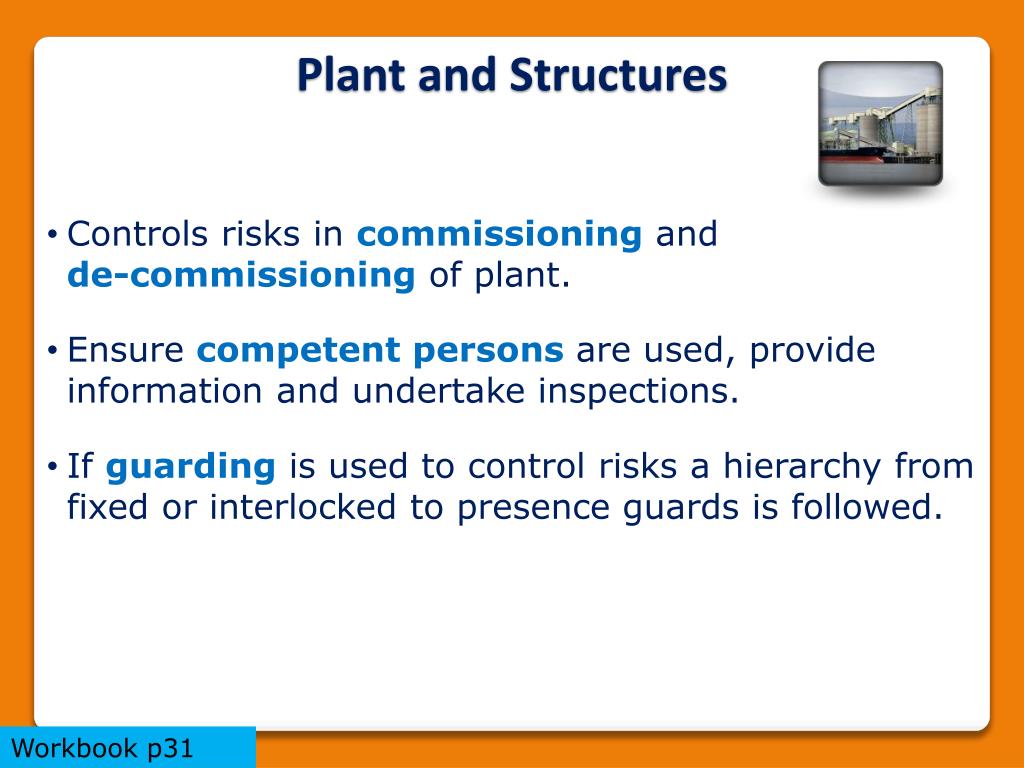 Plant and Structures

• Controls risks in commissioning and de-commissioning of plant.

• Ensure competent persons are used, provide information and undertake inspections.

• If guarding is used to control risks a hierarchy from fixed or interlocked to presence guards is followed.

Workbook p31